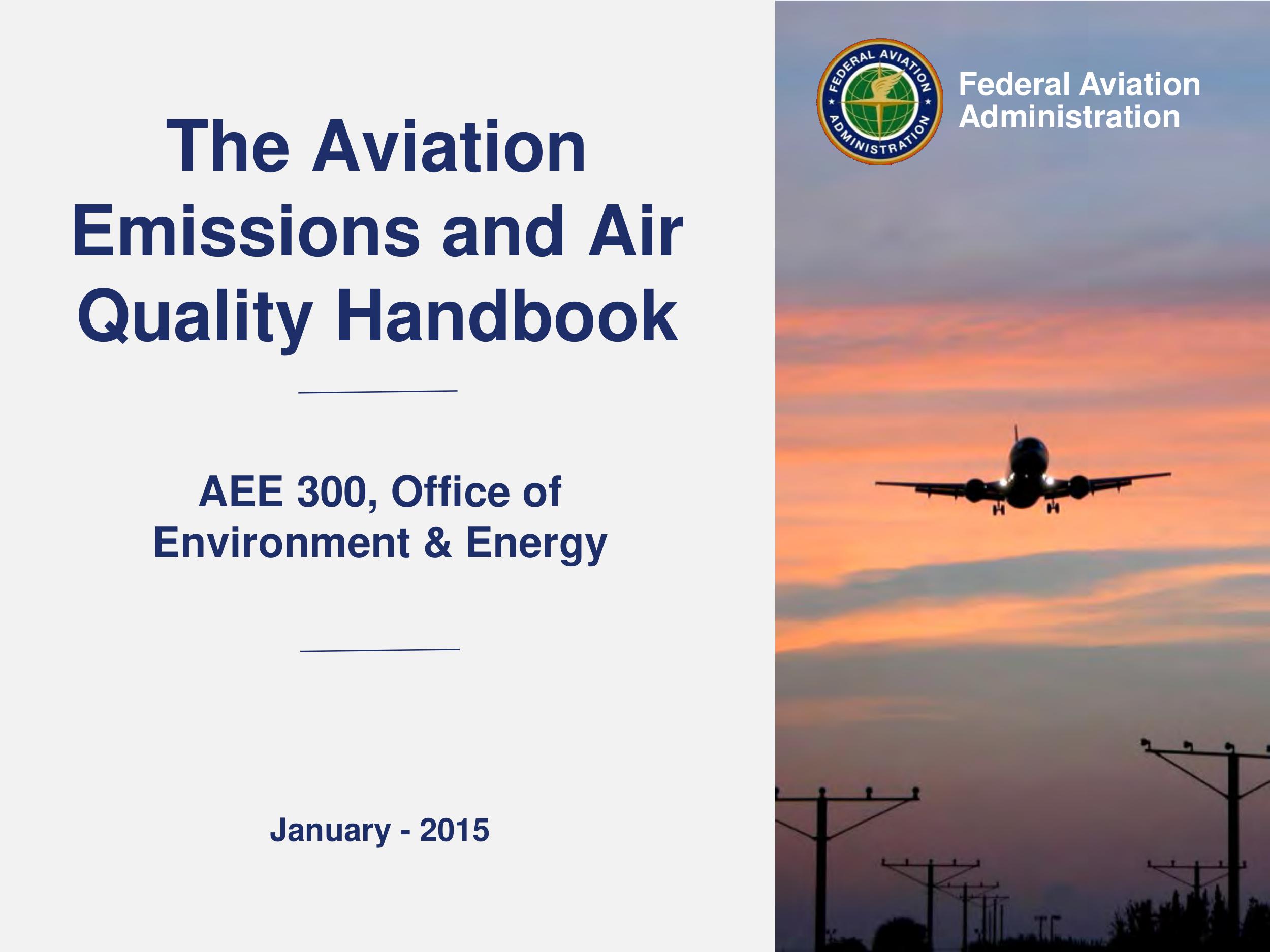 The Aviation Emissions and Air Quality Handbook

AEE 300, Office of Environment & Energy

January - 2015

FEDERAL AVIATION ADMINISTRATION

Federal Aviation Administration